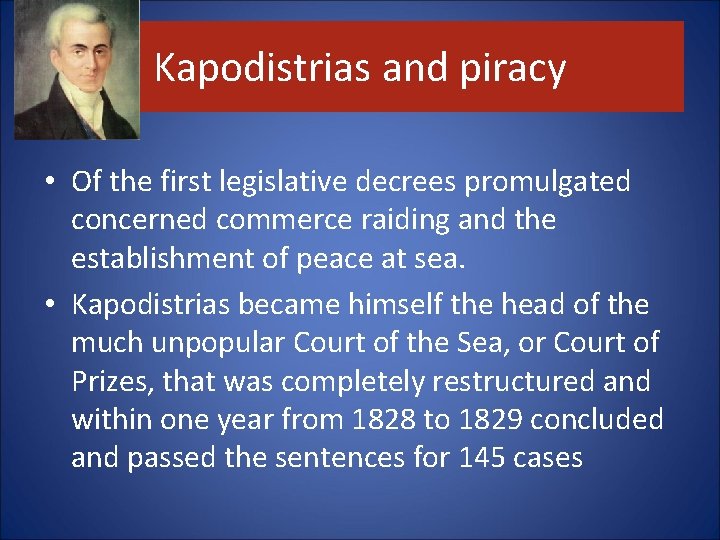 Kapodistrias and piracy

• Of the first legislative decrees promulgated concerned commerce raiding and the establishment of peace at sea.

• Kapodistrias became himself the head of the much unpopular Court of the Sea, or Court of Prizes, that was completely restructured and within one year from 1828 to 1829 concluded and passed the sentences for 145 cases